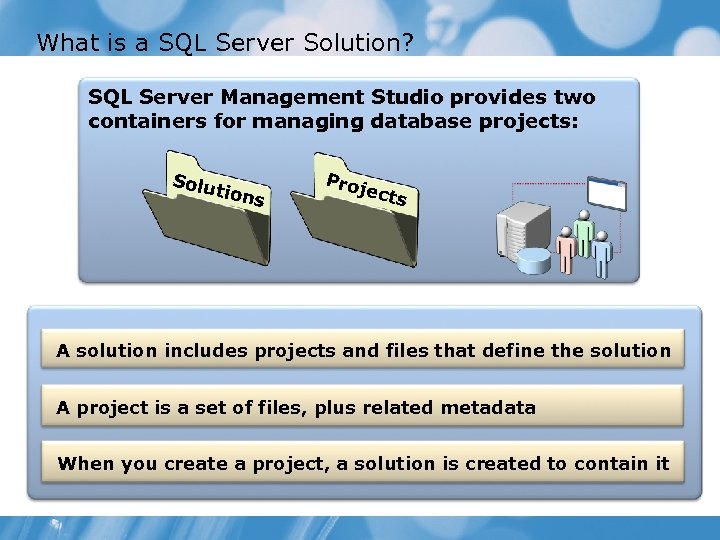 What is a SQL Server Solution?

SQL Server Management Studio provides two containers for managing database projects:

Solutions

Projects

A solution includes projects and files that define the solution

A project is a set of files, plus related metadata

When you create a project, a solution is created to contain it